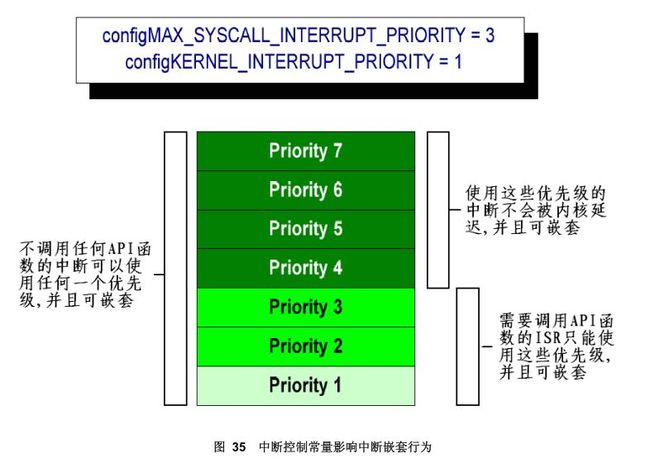 configMAX_SYSCALL_INTERRUPT_PRIORITY = 3
configKERNEL_INTERRUPT_PRIORITY = 1

不调用任何API函数的中断可以使用任何一个优先级,并且可嵌套

Priority 7
Priority 6
Priority 5
Priority 4
Priority 3
Priority 2
Priority 1

使用这些优先级的中断不会被内核延迟,并且可嵌套

需要调用API函数的ISR只能使用这些优先级,并且可嵌套

图 35 中断控制常量影响中断嵌套行为